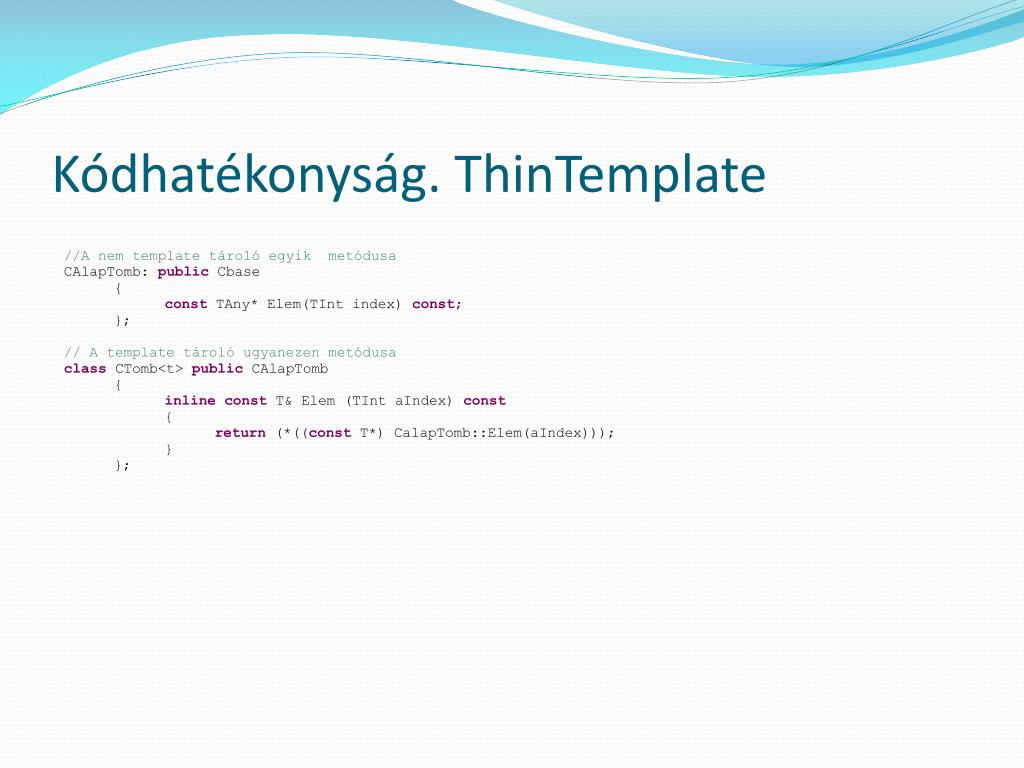 Kódhatékonyság. ThinTemplate

//A nem template tároló egyik  metódusa
CAlapTomb: public Cbase
{
const TAny* Elem(TInt index) const;
};

// A template tároló ugyanezen metódusa
class CTomb<t> public CAlapTomb
{
inline const T& Elem (TInt aIndex) const
{
return (*((const T*) CalapTomb::Elem(aIndex)));
}
};